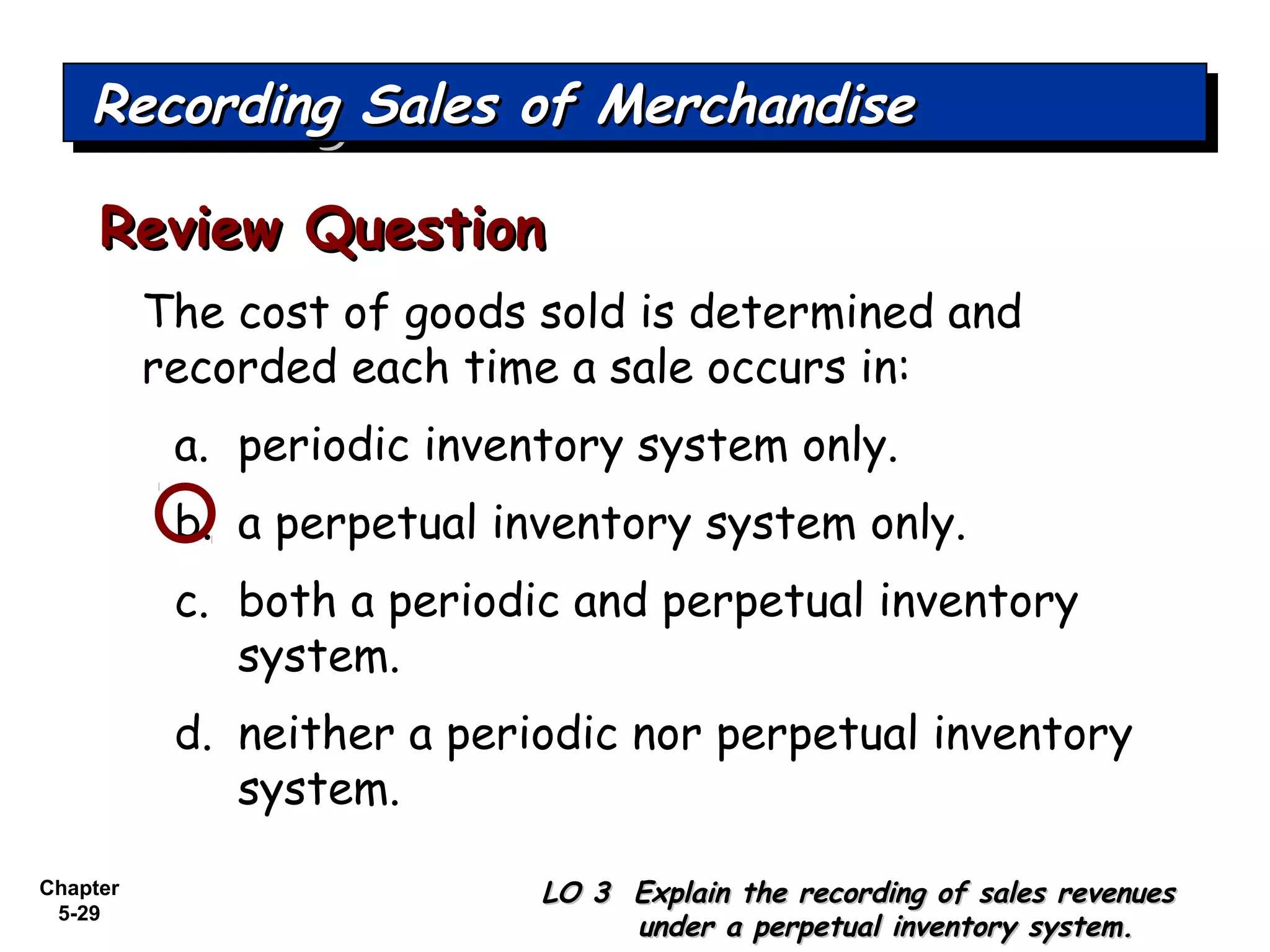 Recording Sales of Merchandise

Review Question

The cost of goods sold is determined and recorded each time a sale occurs in:

a. periodic inventory system only.

b. a perpetual inventory system only.

c. both a periodic and perpetual inventory system.

d. neither a periodic nor perpetual inventory system.

Chapter 5-29

LO 3 Explain the recording of sales revenues under a perpetual inventory system.